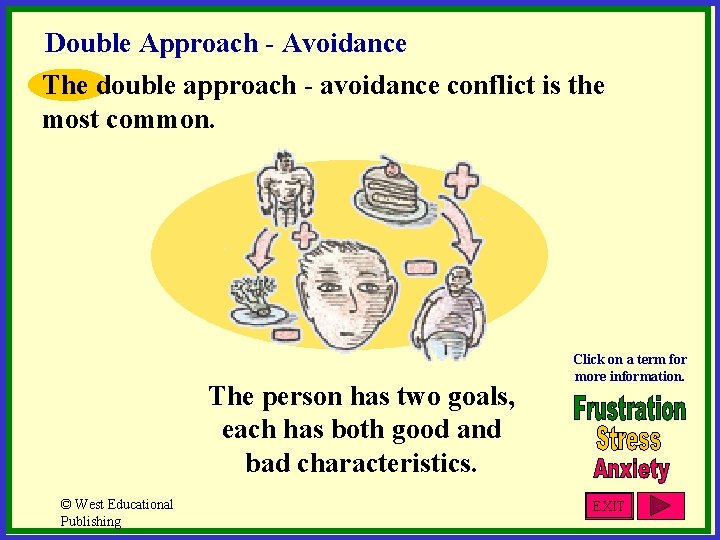 Double Approach - Avoidance

The double approach - avoidance conflict is the most common.

The person has two goals, each has both good and bad characteristics.

Click on a term for more information.

Frustration
Stress
Anxiety

© West Educational Publishing

EXIT